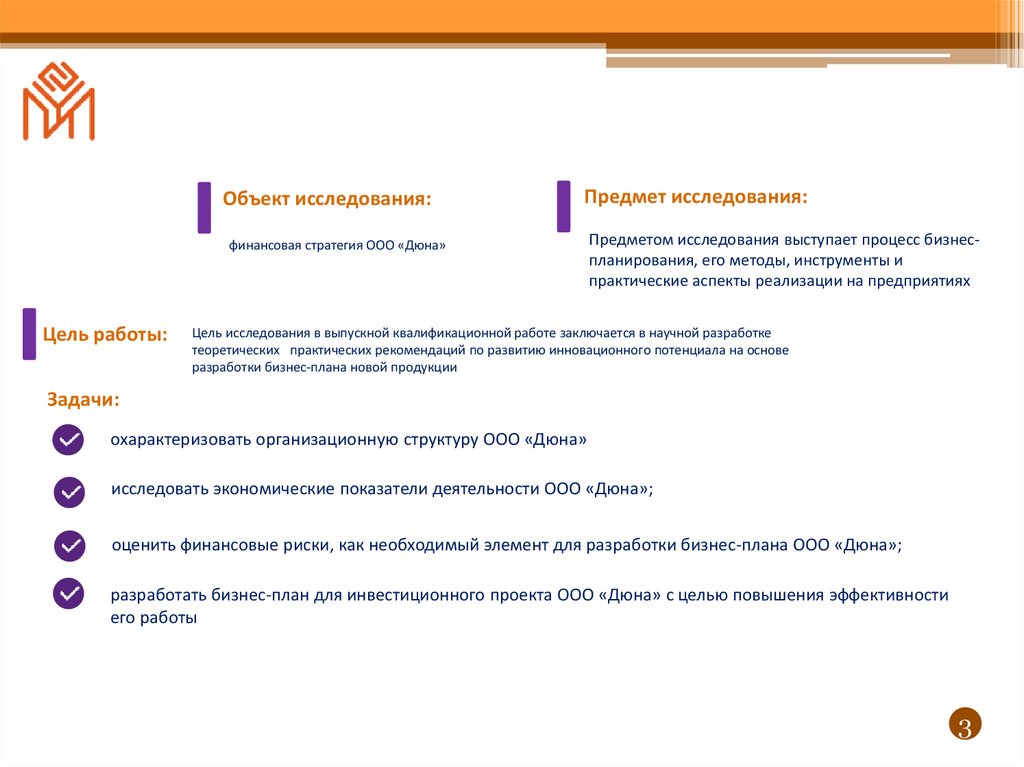 Объект исследования:

финансовая стратегия ООО «Дюна»

Предмет исследования:

Предметом исследования выступает процесс бизнес-планирования, его методы, инструменты и практические аспекты реализации на предприятиях

Цель работы:

Цель исследования в выпускной квалификационной работе заключается в научной разработке теоретических практических рекомендаций по развитию инновационного потенциала на основе разработки бизнес-плана новой продукции

Задачи:

охарактеризовать организационную структуру ООО «Дюна»

исследовать экономические показатели деятельности ООО «Дюна»;

оценить финансовые риски, как необходимый элемент для разработки бизнес-плана ООО «Дюна»;

разработать бизнес-план для инвестиционного проекта ООО «Дюна» с целью повышения эффективности его работы

3